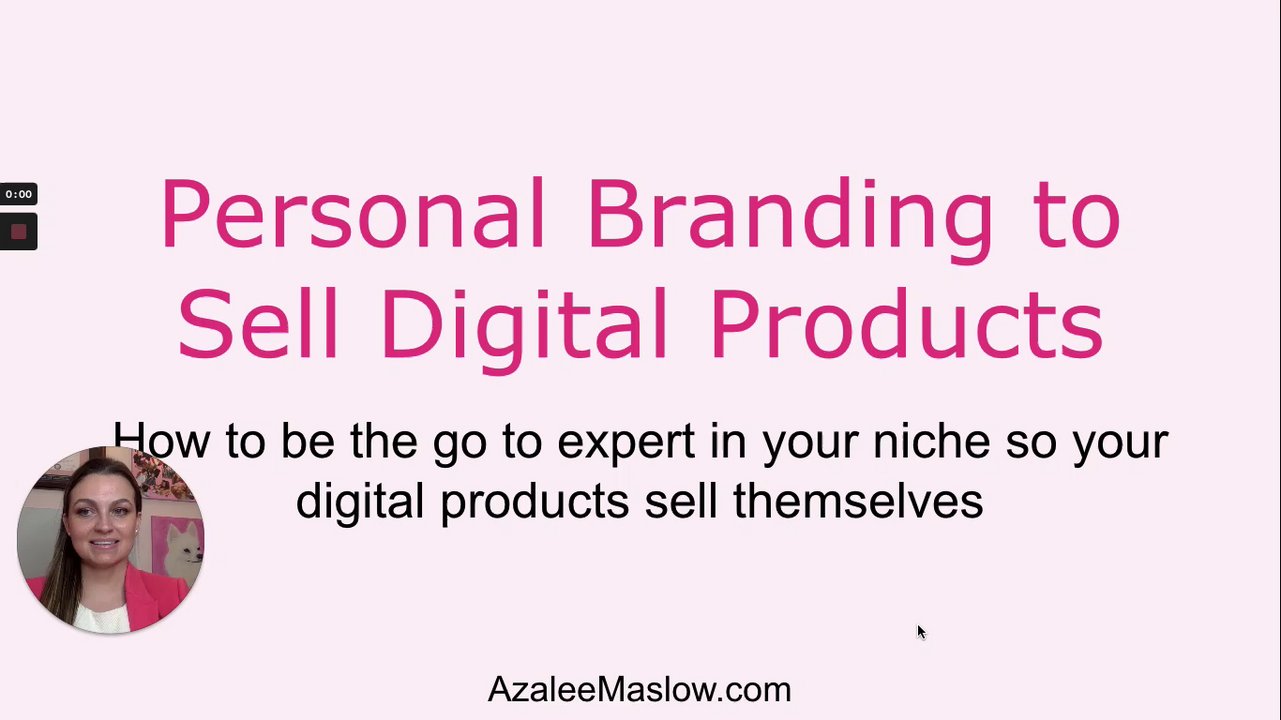 0:00

Personal Branding to Sell Digital Products

How to be the go to expert in your niche so your digital products sell themselves

AzaleeMaslow.com